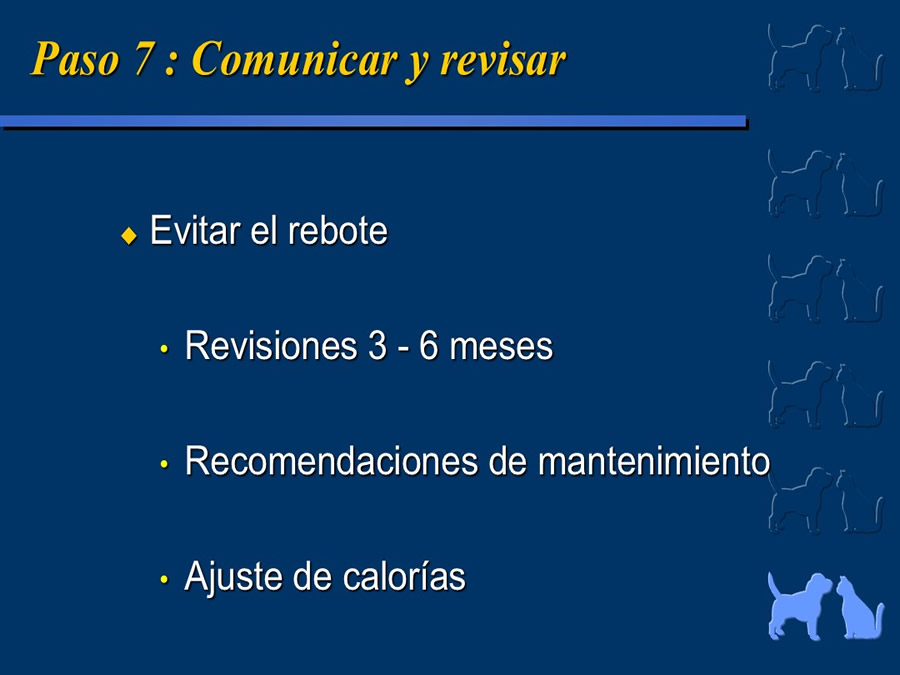 Paso 7 : Comunicar y revisar

Evitar el rebote

Revisiones 3 - 6 meses

Recomendaciones de mantenimiento

Ajuste de calorías